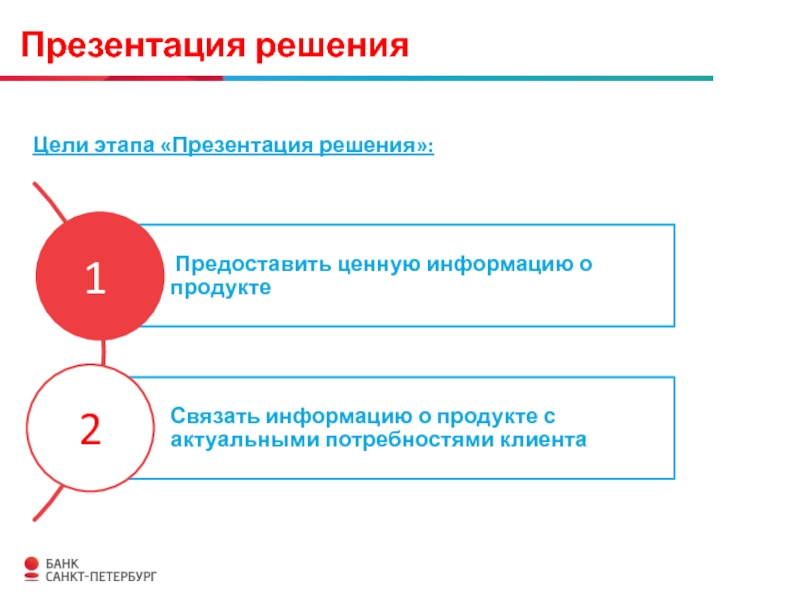 Презентация решения

Цели этапа «Презентация решения»:

1

Предоставить ценную информацию о продукте

2

Связать информацию о продукте с актуальными потребностями клиента

БАНК САНКТ-ПЕТЕРБУРГ